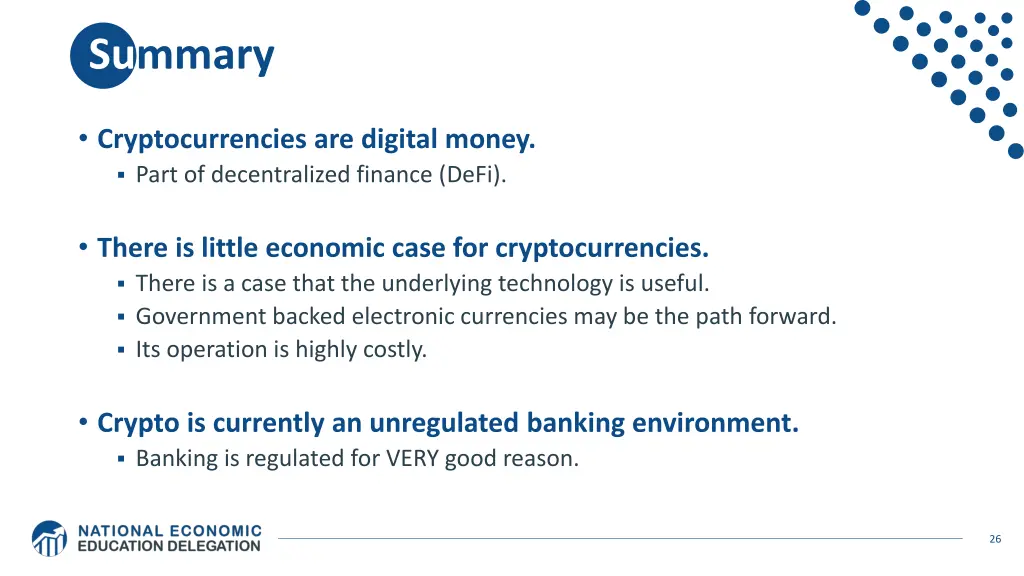 Summary

• Cryptocurrencies are digital money.
▪ Part of decentralized finance (DeFi).

• There is little economic case for cryptocurrencies.
▪ There is a case that the underlying technology is useful.
▪ Government backed electronic currencies may be the path forward.
▪ Its operation is highly costly.

• Crypto is currently an unregulated banking environment.
▪ Banking is regulated for VERY good reason.

NATIONAL ECONOMIC EDUCATION DELEGATION

26